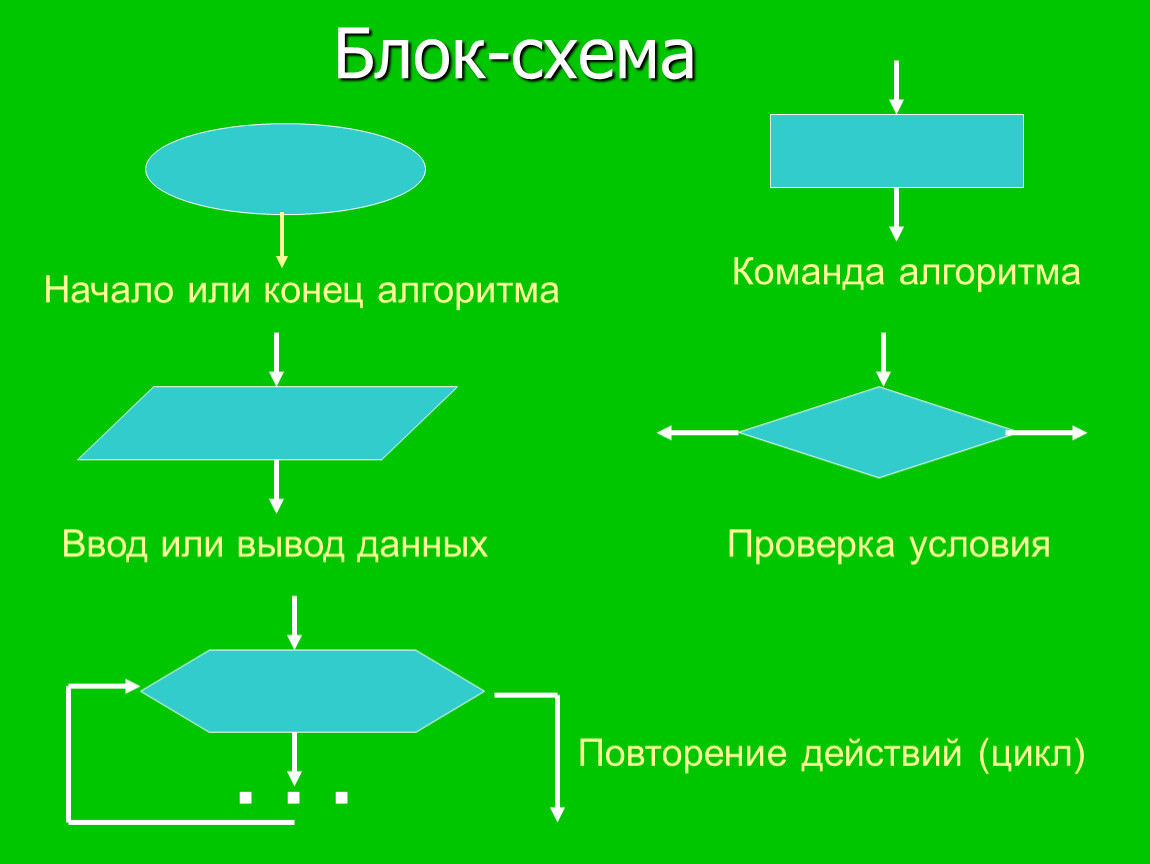 Блок-схема

Начало или конец алгоритма

Команда алгоритма

Ввод или вывод данных

Проверка условия

. . .

Повторение действий (цикл)